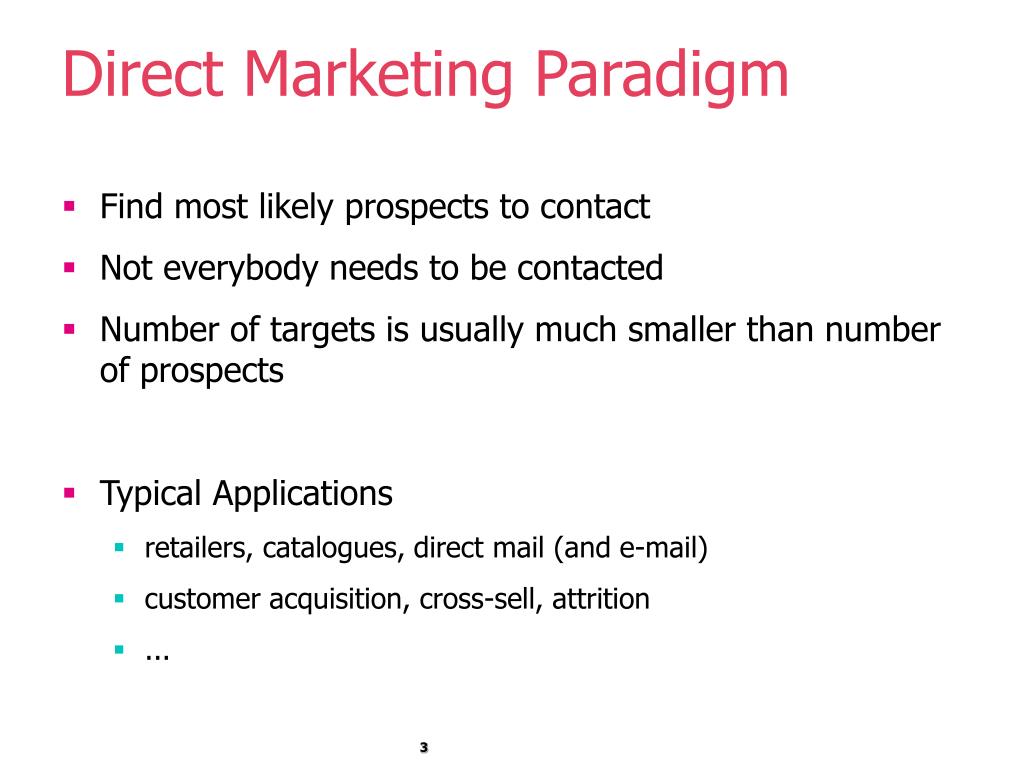 Direct Marketing Paradigm

- Find most likely prospects to contact
- Not everybody needs to be contacted
- Number of targets is usually much smaller than number of prospects

- Typical Applications
  - retailers, catalogues, direct mail (and e-mail)
  - customer acquisition, cross-sell, attrition
  - ...

3